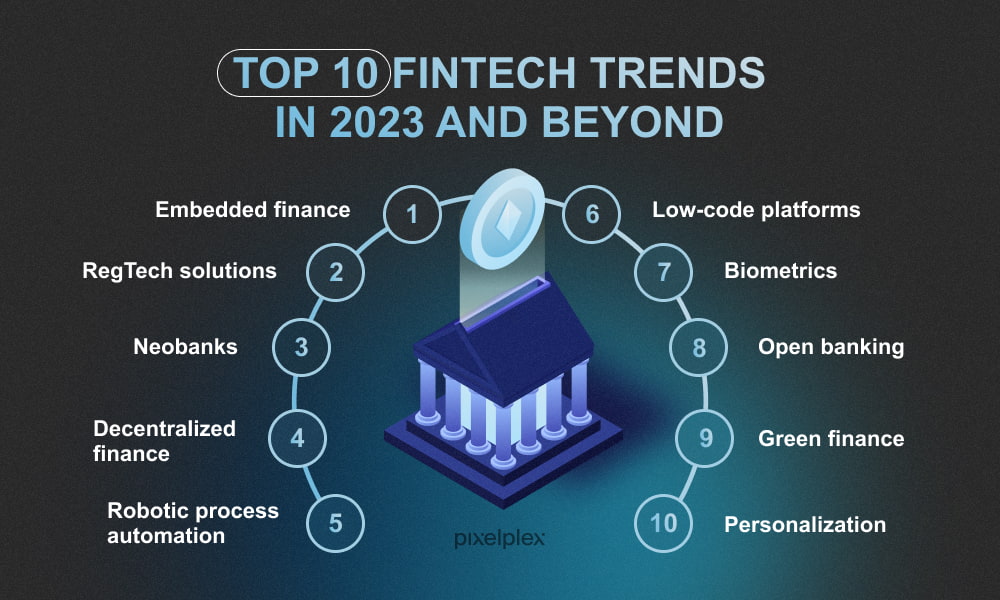 TOP 10 FINTECH TRENDS IN 2023 AND BEYOND

Embedded finance 1
RegTech solutions 2
Neobanks 3
Decentralized finance 4
Robotic process automation 5

6 Low-code platforms
7 Biometrics
8 Open banking
9 Green finance
10 Personalization

pixelplex